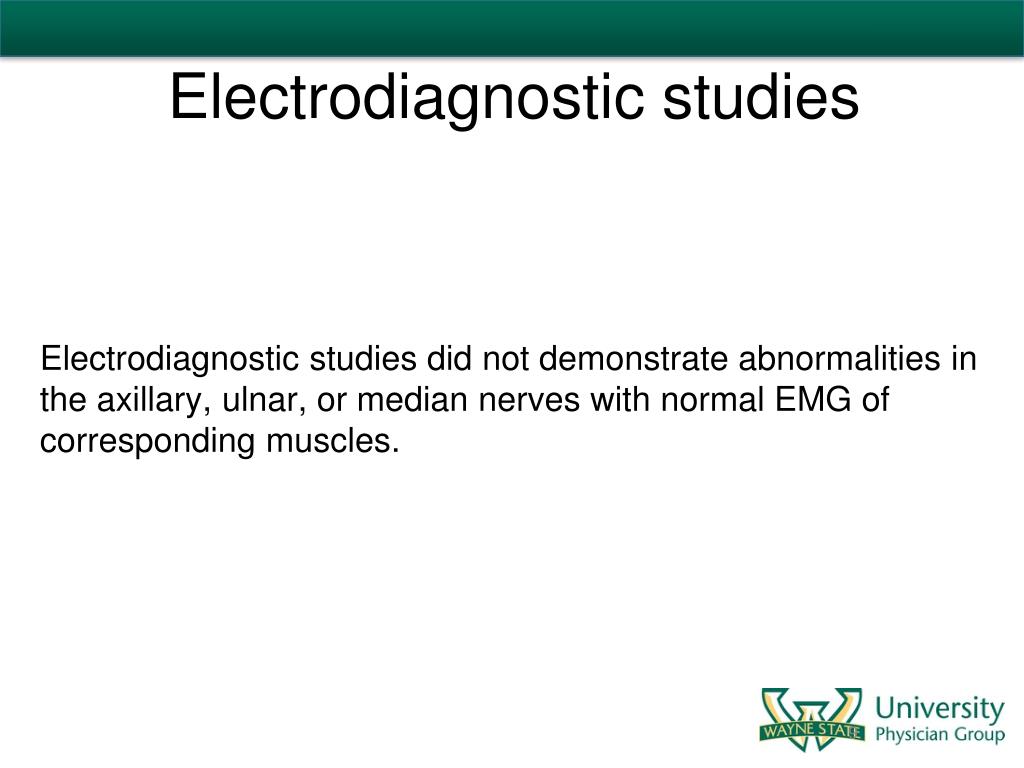 Electrodiagnostic studies

Electrodiagnostic studies did not demonstrate abnormalities in the axillary, ulnar, or median nerves with normal EMG of corresponding muscles.

WAYNE STATE University Physician Group